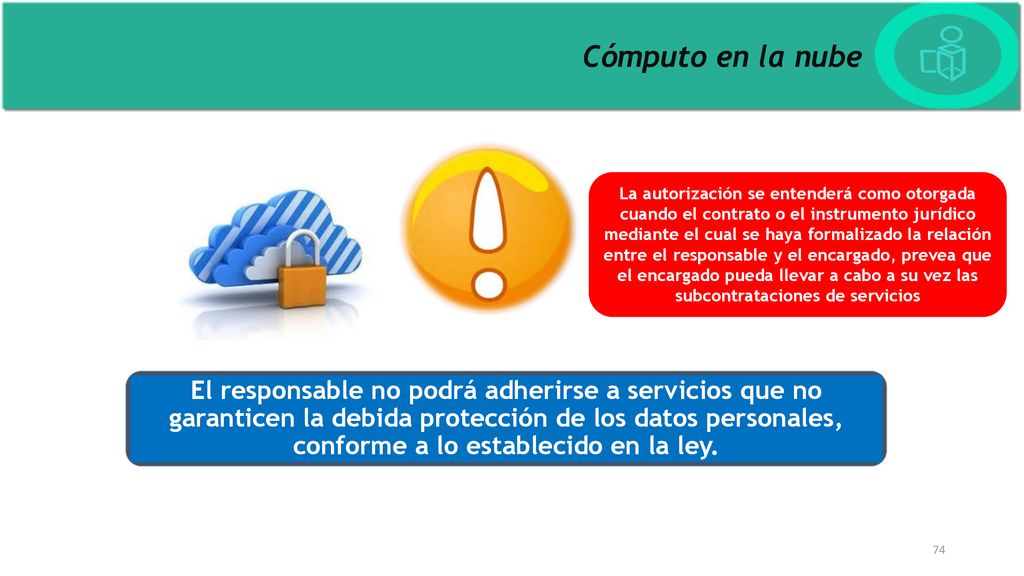 Cómputo en la nube

La autorización se entenderá como otorgada cuando el contrato o el instrumento jurídico mediante el cual se haya formalizado la relación entre el responsable y el encargado, prevea que el encargado pueda llevar a cabo a su vez las subcontrataciones de servicios

El responsable no podrá adherirse a servicios que no garanticen la debida protección de los datos personales, conforme a lo establecido en la ley.

74